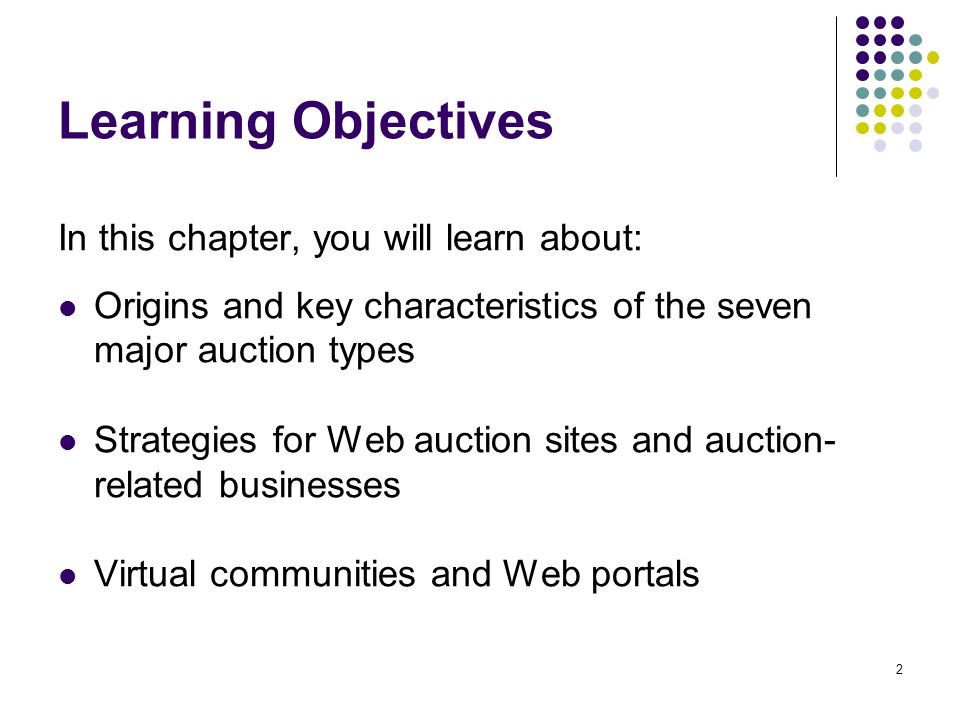 Learning Objectives

In this chapter, you will learn about:

- Origins and key characteristics of the seven major auction types
- Strategies for Web auction sites and auction-related businesses
- Virtual communities and Web portals

2